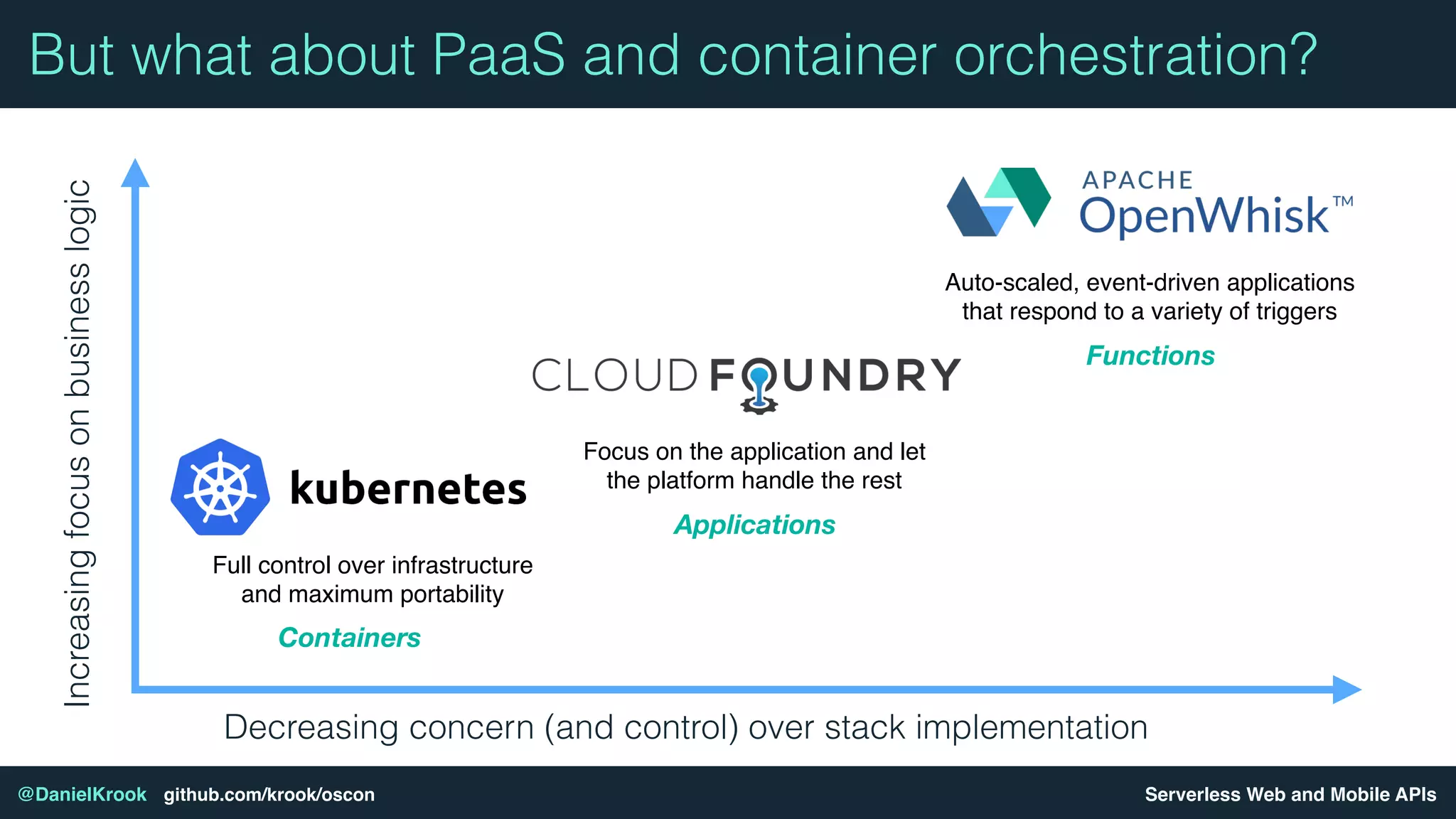 But what about PaaS and container orchestration?

Increasing focus on business logic

APACHE
OpenWhisk™

Auto-scaled, event-driven applications that respond to a variety of triggers

Functions

CLOUD FOUNDRY

Focus on the application and let the platform handle the rest

Applications

kubernetes

Full control over infrastructure and maximum portability

Containers

Decreasing concern (and control) over stack implementation

@DanielKrook github.com/krook/oscon

Serverless Web and Mobile APIs